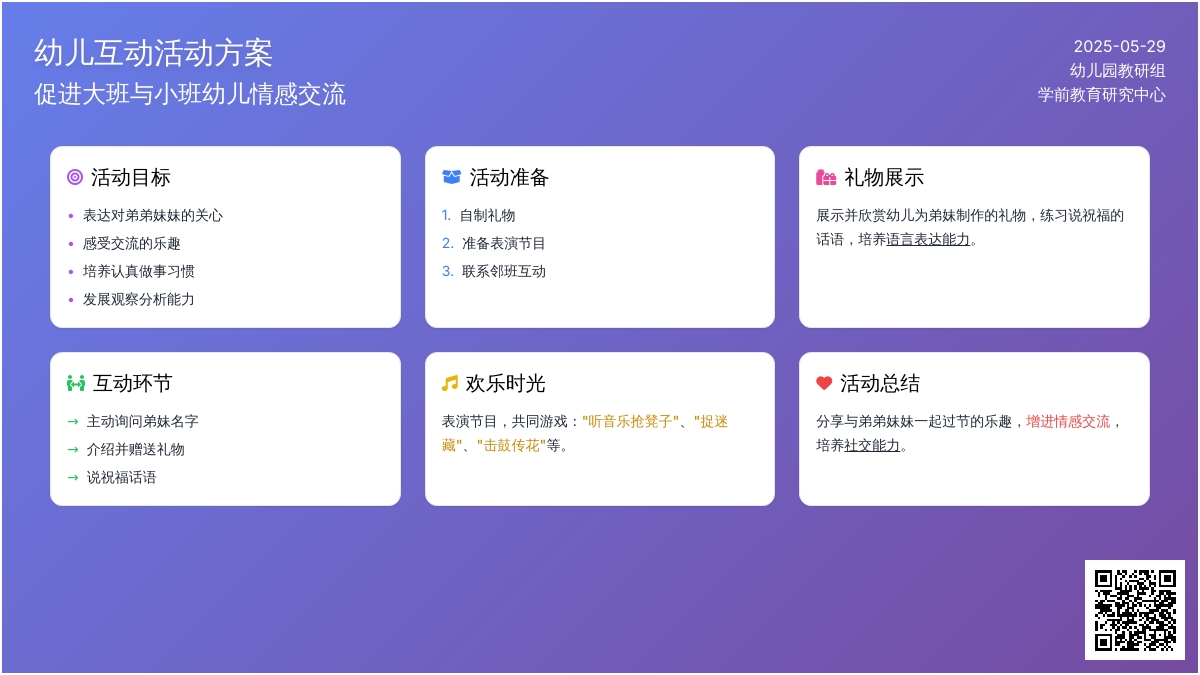 幼儿互动活动方案
促进大班与小班幼儿情感交流

2025-05-29
幼儿园教研组
学前教育研究中心

活动目标
- 表达对弟弟妹妹的关心
- 感受交流的乐趣
- 培养认真做事习惯
- 发展观察分析能力

活动准备
1. 自制礼物
2. 准备表演节目
3. 联系邻班互动

礼物展示
展示并欣赏幼儿为弟妹制作的礼物，练习说祝福的话语，培养语言表达能力。

互动环节
→ 主动询问弟妹名字
→ 介绍并赠送礼物
→ 说祝福话语

欢乐时光
表演节目，共同游戏："听音乐抢凳子"、"捉迷藏"、"击鼓传花"等。

活动总结
分享与弟弟妹妹一起过节的乐趣，增进情感交流，培养社交能力。